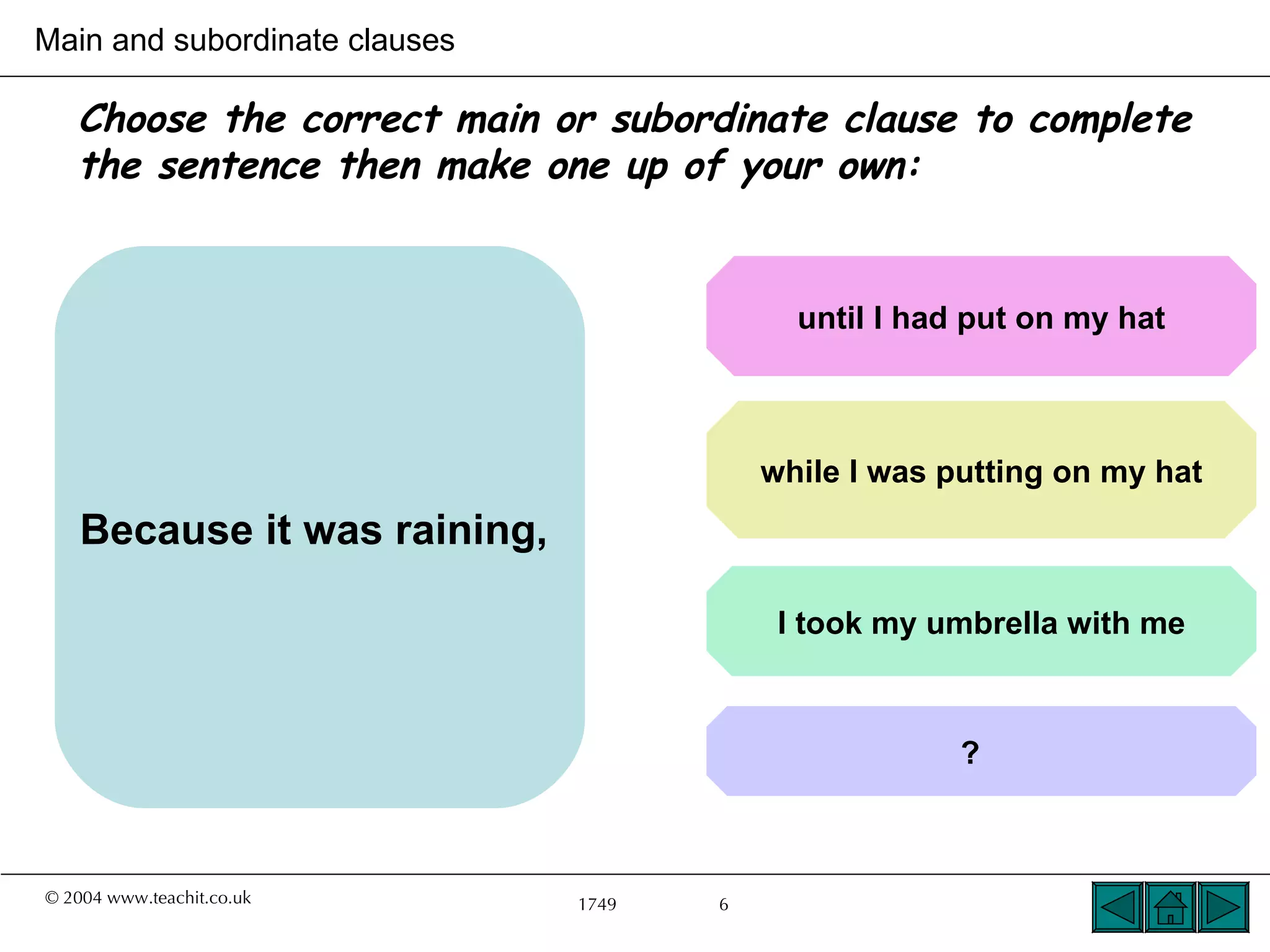 Main and subordinate clauses

Choose the correct main or subordinate clause to complete the sentence then make one up of your own:

Because it was raining,

until I had put on my hat

while I was putting on my hat

I took my umbrella with me

?

© 2004 www.teachit.co.uk

1749

6